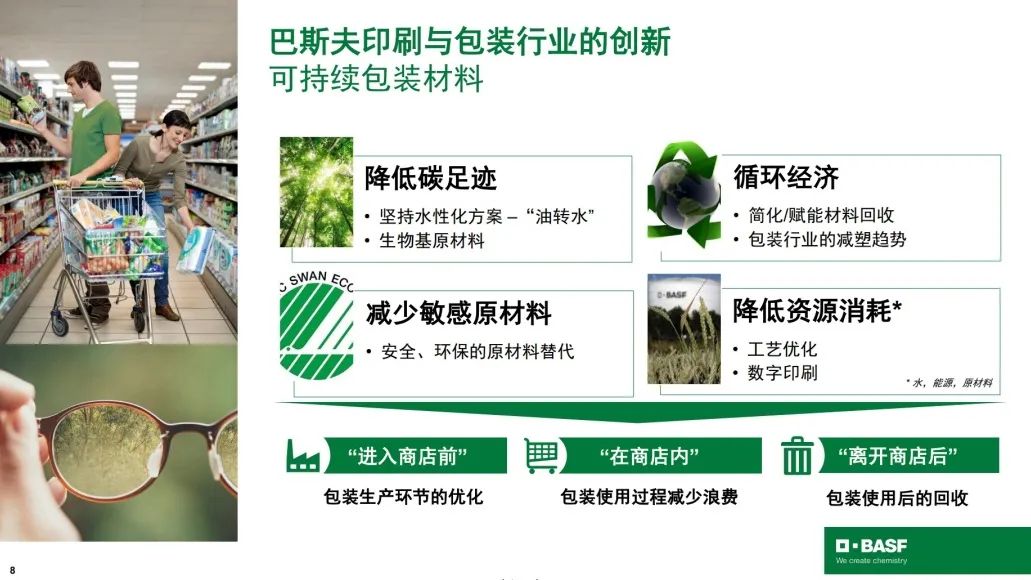 巴斯夫印刷与包装行业的创新
可持续包装材料

降低碳足迹
• 坚持水性化方案 – “油转水”
• 生物基原材料

循环经济
• 简化/赋能材料回收
• 包装行业的减塑趋势

C SWAN ECO

减少敏感原材料
• 安全、环保的原材料替代

BASF

降低资源消耗*
• 工艺优化
• 数字印刷

* 水，能源，原材料

“进入商店前”
包装生产环节的优化

“在商店内”
包装使用过程减少浪费

“离开商店后”
包装使用后的回收

BASF
We create chemistry

8